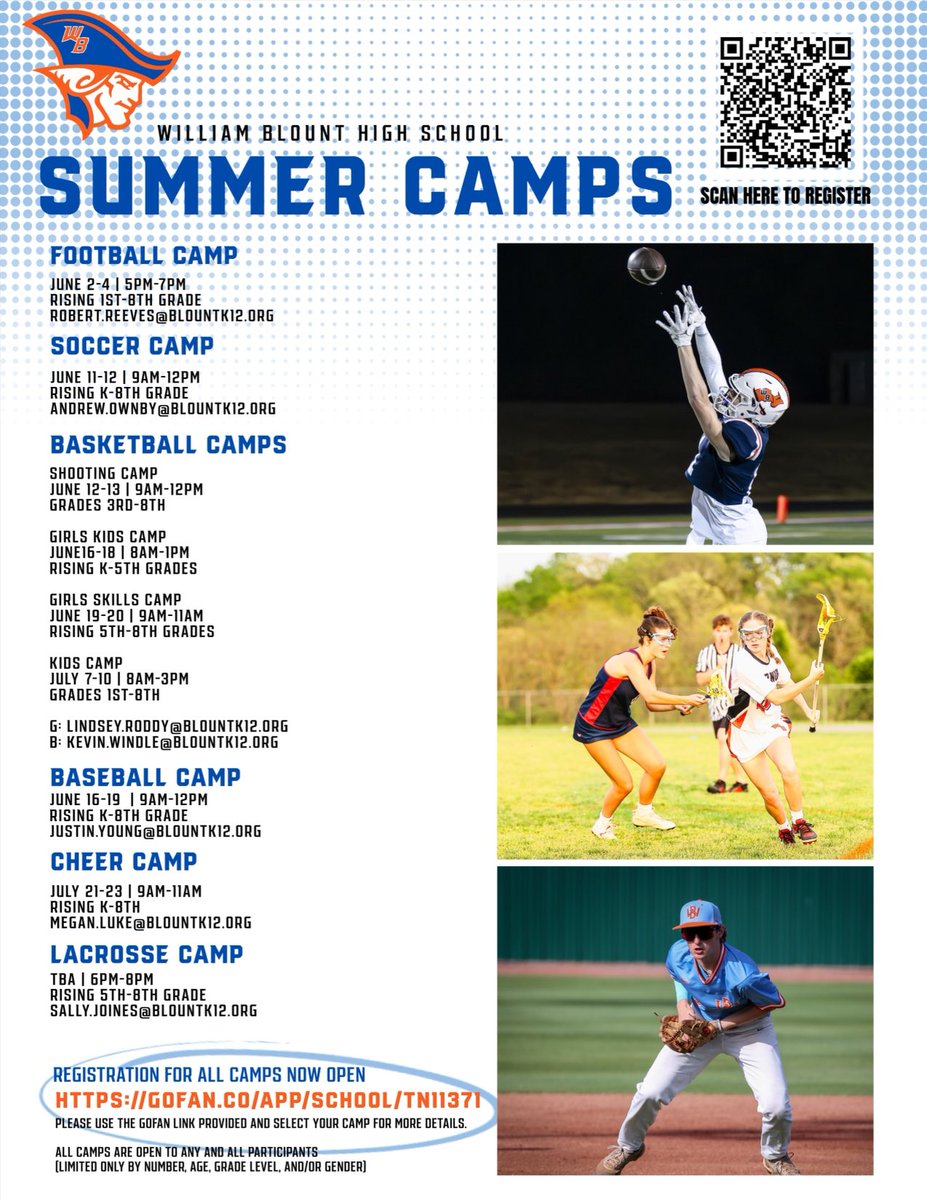 WB

WILLIAM BLOUNT HIGH SCHOOL
SUMMER CAMPS

SCAN HERE TO REGISTER

FOOTBALL CAMP
JUNE 2-4 | 5PM-7PM
RISING 1ST-8TH GRADE
ROBERT.REEVES@BLOUNTK12.ORG

SOCCER CAMP
JUNE 11-12 | 9AM-12PM
RISING K-8TH GRADE
ANDREW.OWNBY@BLOUNTK12.ORG

BASKETBALL CAMPS
SHOOTING CAMP
JUNE 12-13 | 9AM-12PM
GRADES 3RD-8TH

GIRLS KIDS CAMP
JUNE16-18 | 8AM-1PM
RISING K-5TH GRADES

GIRLS SKILLS CAMP
JUNE 19-20 | 9AM-11AM
RISING 5TH-8TH GRADES

KIDS CAMP
JULY 7-10 | 8AM-3PM
GRADES 1ST-8TH

G: LINDSEY.RODDY@BLOUNTK12.ORG
B: KEVIN.WINDLE@BLOUNTK12.ORG

BASEBALL CAMP
JUNE 16-19 | 9AM-12PM
RISING K-8TH GRADE
JUSTIN.YOUNG@BLOUNTK12.ORG

CHEER CAMP
JULY 21-23 | 9AM-11AM
RISING K-8TH
MEGAN.LUKE@BLOUNTK12.ORG

LACROSSE CAMP
TBA | 6PM-8PM
RISING 5TH-8TH GRADE
SALLY.JOINES@BLOUNTK12.ORG

REGISTRATION FOR ALL CAMPS NOW OPEN
HTTPS://GOFAN.CO/APP/SCHOOL/TN11371
PLEASE USE THE GOFAN LINK PROVIDED AND SELECT YOUR CAMP FOR MORE DETAILS.

ALL CAMPS ARE OPEN TO ANY AND ALL PARTICIPANTS
(LIMITED ONLY BY NUMBER, AGE, GRADE LEVEL, AND/OR GENDER)